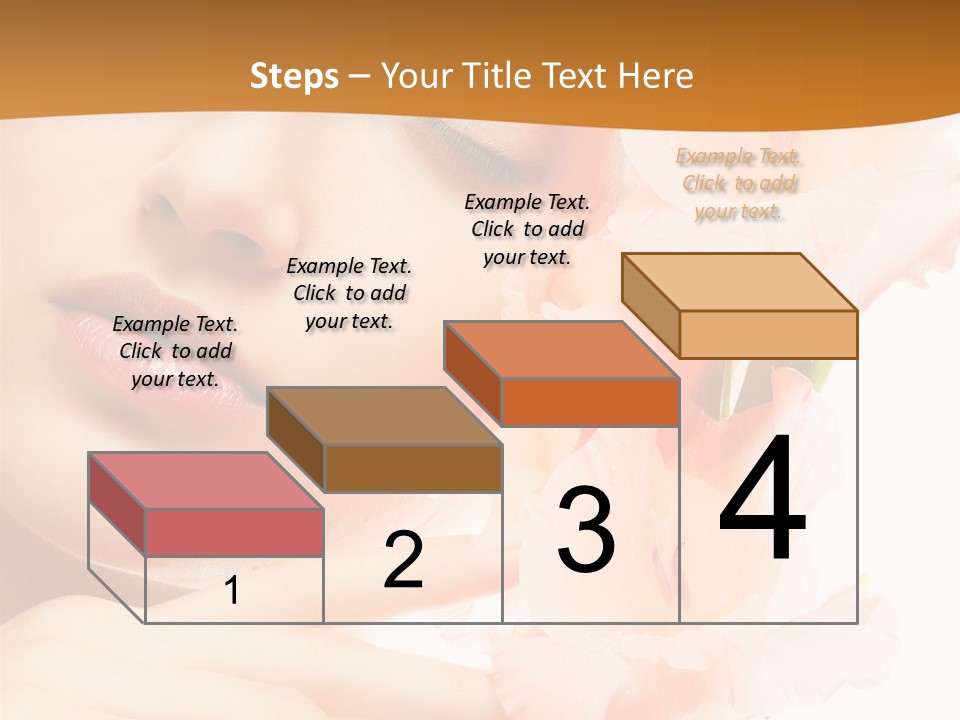 Steps – Your Title Text Here

Example Text. Click to add your text.

Example Text. Click to add your text.

Example Text. Click to add your text.

Example Text. Click to add your text.

1

2

3

4